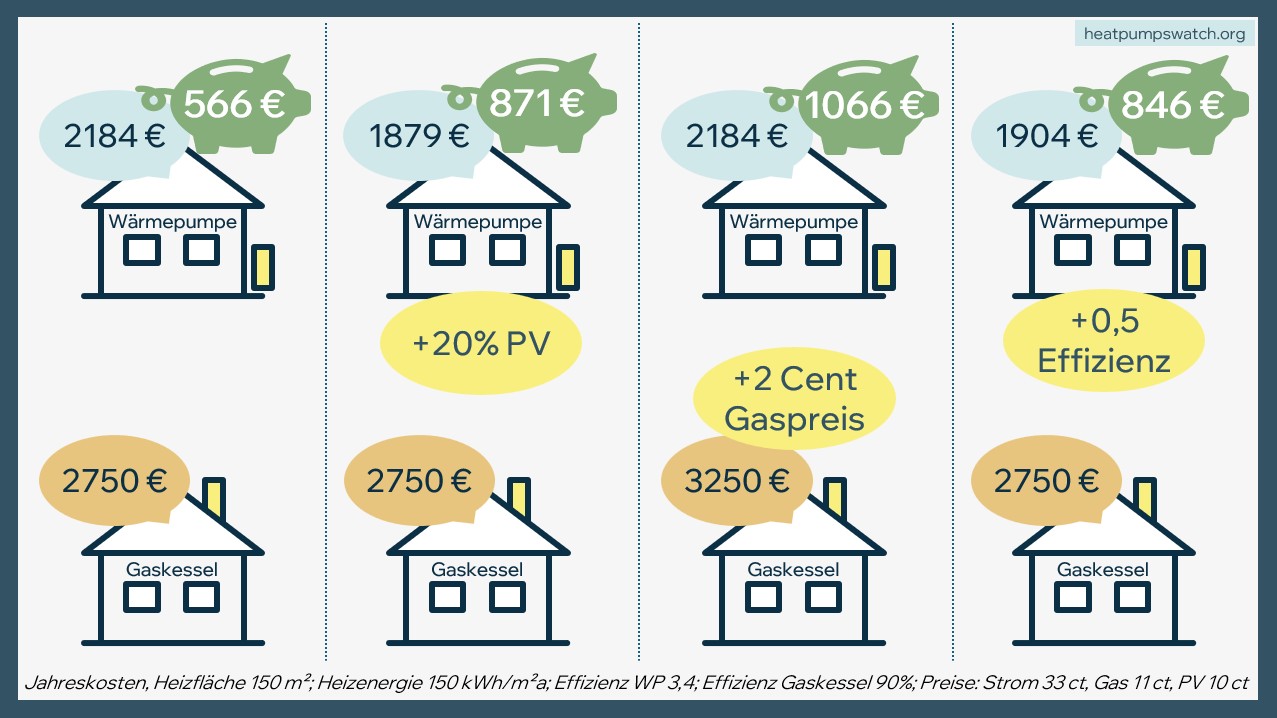 heatpumpswatch.org

2184 €

566 €

Wärmepumpe

2750 €

Gaskessel

1879 €

871 €

Wärmepumpe

+20% PV

2750 €

Gaskessel

2184 €

1066 €

Wärmepumpe

+2 Cent Gaspreis

3250 €

Gaskessel

1904 €

846 €

Wärmepumpe

+0,5 Effizienz

2750 €

Gaskessel

Jahreskosten, Heizfläche 150 m²; Heizenergie 150 kWh/m²a; Effizienz WP 3,4; Effizienz Gaskessel 90%; Preise: Strom 33 ct, Gas 11 ct, PV 10 ct